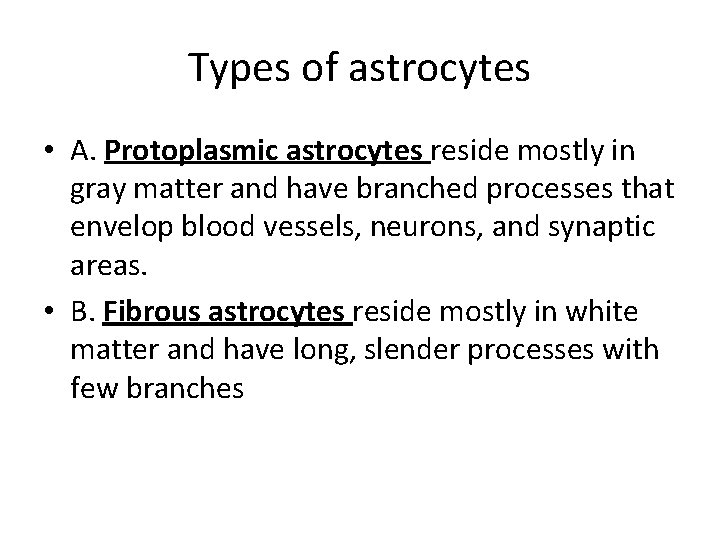 Types of astrocytes

• A. Protoplasmic astrocytes reside mostly in gray matter and have branched processes that envelop blood vessels, neurons, and synaptic areas.

• B. Fibrous astrocytes reside mostly in white matter and have long, slender processes with few branches